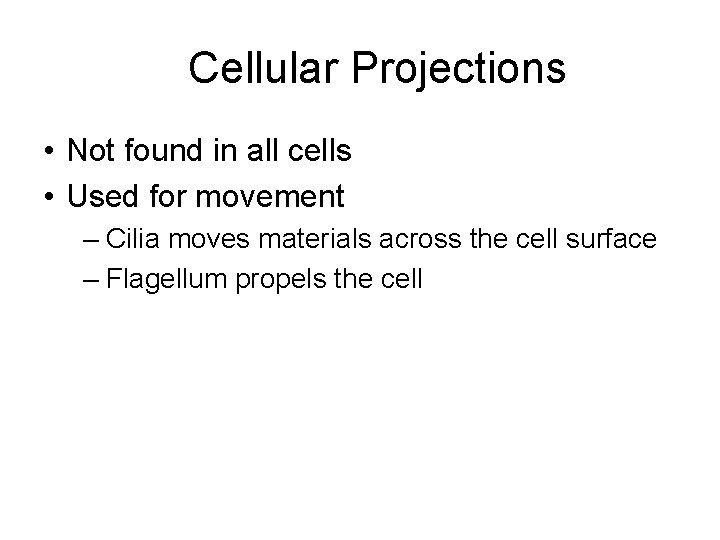 Cellular Projections

• Not found in all cells
• Used for movement
– Cilia moves materials across the cell surface
– Flagellum propels the cell